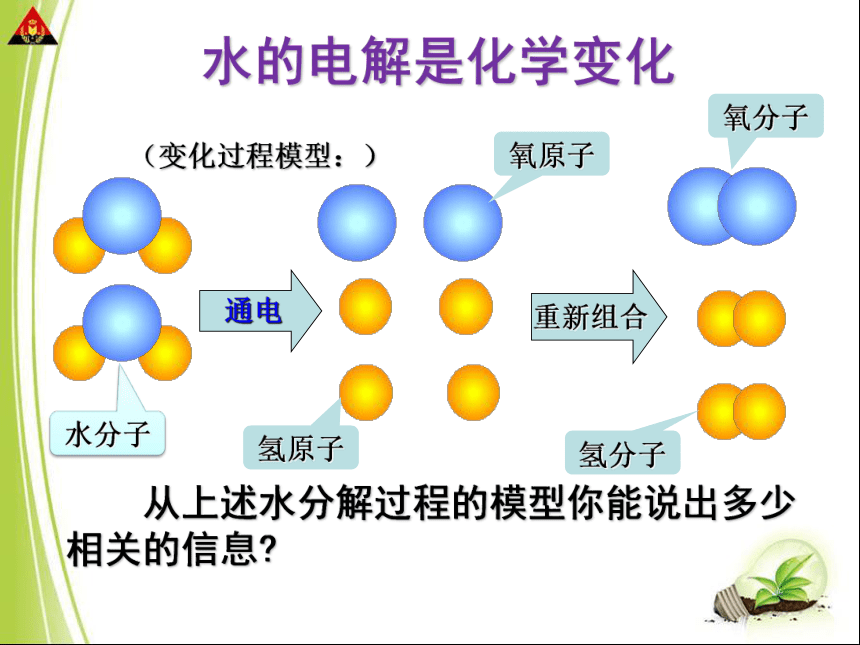 水的电解是化学变化

（变化过程模型：）

氧原子

氧分子

通电

重新组合

水分子

氢原子

氢分子

从上述水分解过程的模型你能说出多少相关的信息?